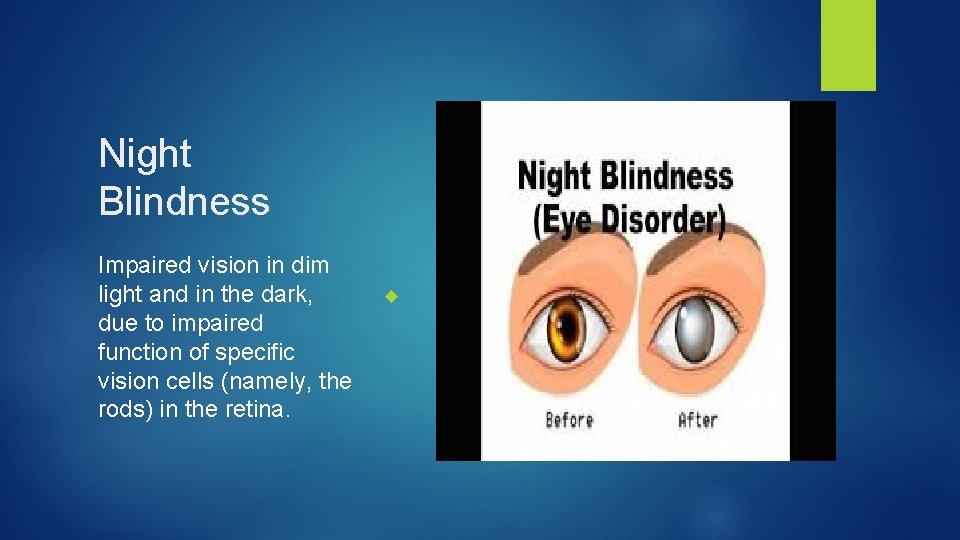 Night Blindness

Impaired vision in dim light and in the dark, due to impaired function of specific vision cells (namely, the rods) in the retina.

Night Blindness (Eye Disorder)

Before

After